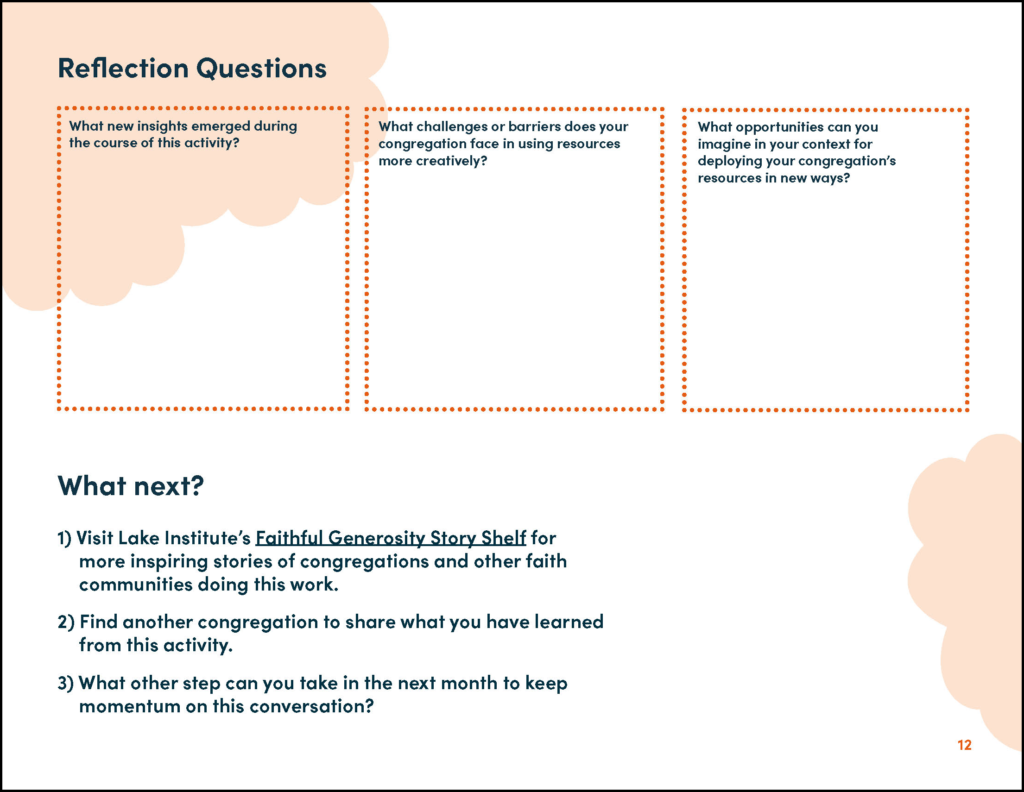 Reflection Questions

What new insights emerged during the course of this activity?

What challenges or barriers does your congregation face in using resources more creatively?

What opportunities can you imagine in your context for deploying your congregation's resources in new ways?

What next?

1) Visit Lake Institute's Faithful Generosity Story Shelf for more inspiring stories of congregations and other faith communities doing this work.

2) Find another congregation to share what you have learned from this activity.

3) What other step can you take in the next month to keep momentum on this conversation?

12